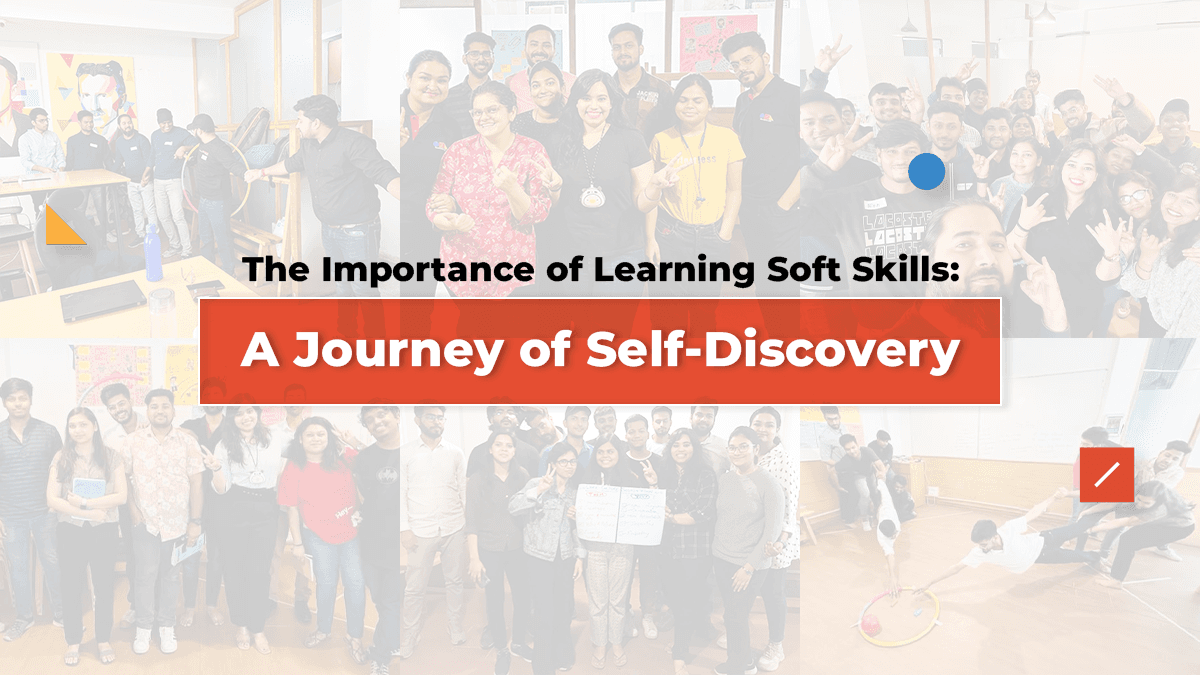 The Importance of Learning Soft Skills:

A Journey of Self-Discovery